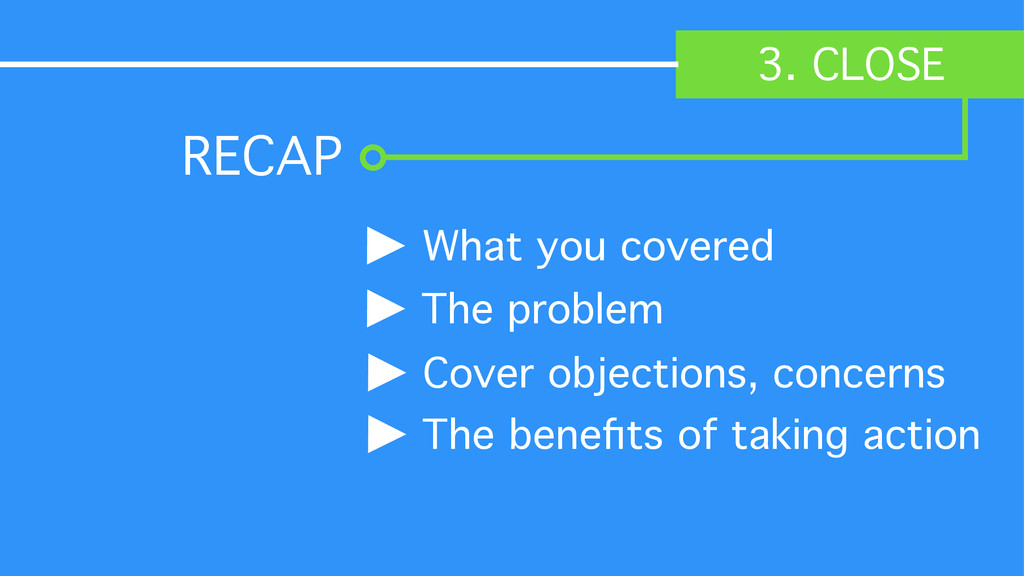 3. CLOSE

RECAP

▶ What you covered
▶ The problem
▶ Cover objections, concerns
▶ The benefits of taking action